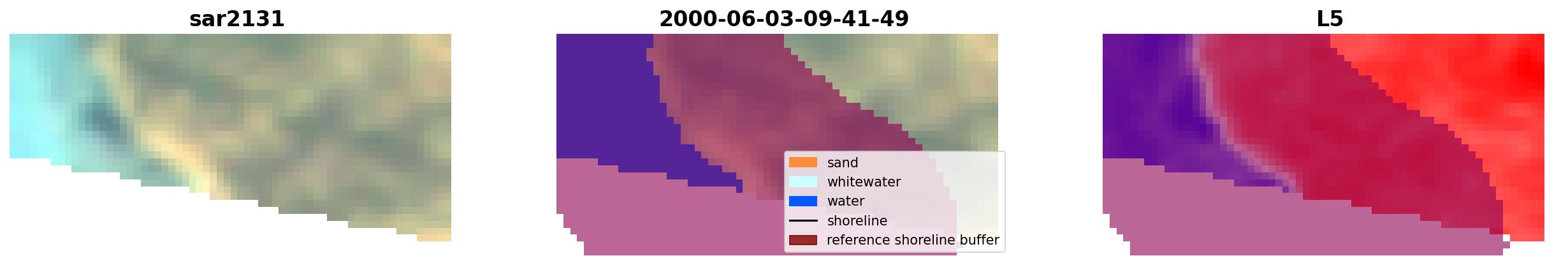 sar2131

2000-06-03-09-41-49

sand
whitewater
water
shoreline
reference shoreline buffer

L5